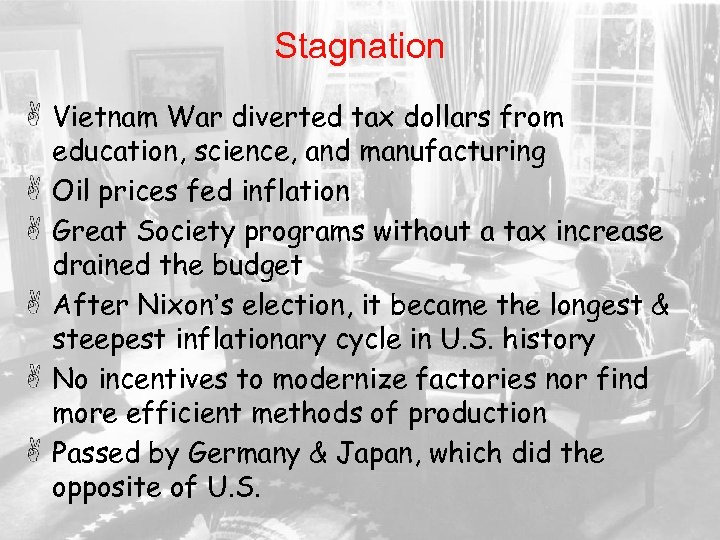 Stagnation

Vietnam War diverted tax dollars from education, science, and manufacturing

Oil prices fed inflation

Great Society programs without a tax increase drained the budget

After Nixon's election, it became the longest & steepest inflationary cycle in U.S. history

No incentives to modernize factories nor find more efficient methods of production

Passed by Germany & Japan, which did the opposite of U.S.